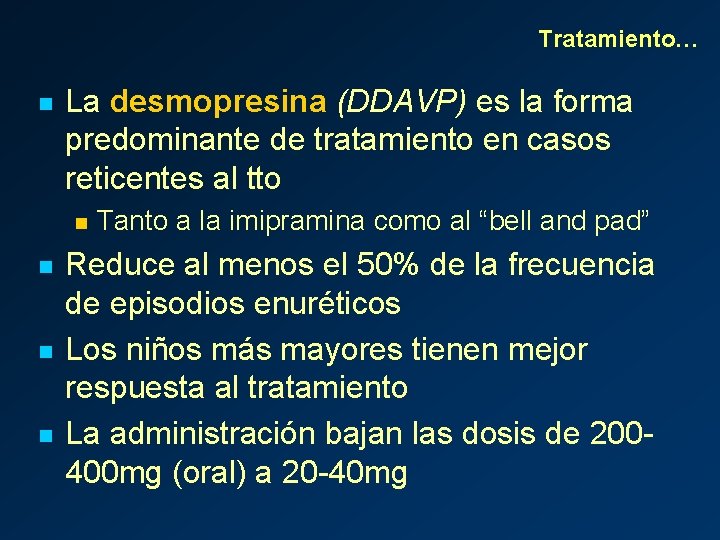 Tratamiento…

La desmopresina (DDAVP) es la forma predominante de tratamiento en casos reticentes al tto

Tanto a la imipramina como al “bell and pad”

Reduce al menos el 50% de la frecuencia de episodios enuréticos

Los niños más mayores tienen mejor respuesta al tratamiento

La administración bajan las dosis de 200-400mg (oral) a 20-40mg